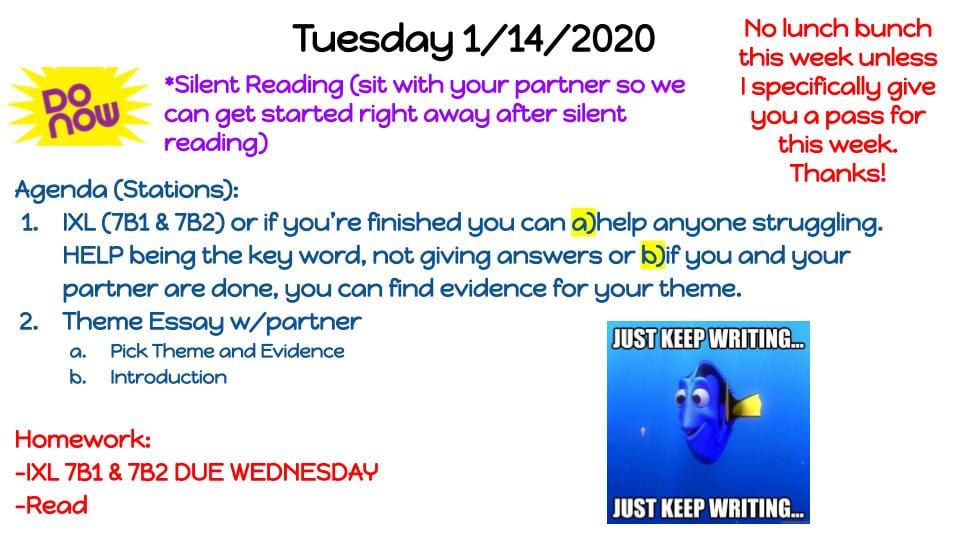 Tuesday 1/14/2020

No lunch bunch this week unless I specifically give you a pass for this week. Thanks!

DO NOW

*Silent Reading (sit with your partner so we can get started right away after silent reading)

Agenda (Stations):
1. IXL (7B1 & 7B2) or if you're finished you can a)help anyone struggling. HELP being the key word, not giving answers or b)if you and your partner are done, you can find evidence for your theme.
2. Theme Essay w/partner
a. Pick Theme and Evidence
b. Introduction

JUST KEEP WRITING...
JUST KEEP WRITING...

Homework:
-IXL 7B1 & 7B2 DUE WEDNESDAY
-Read